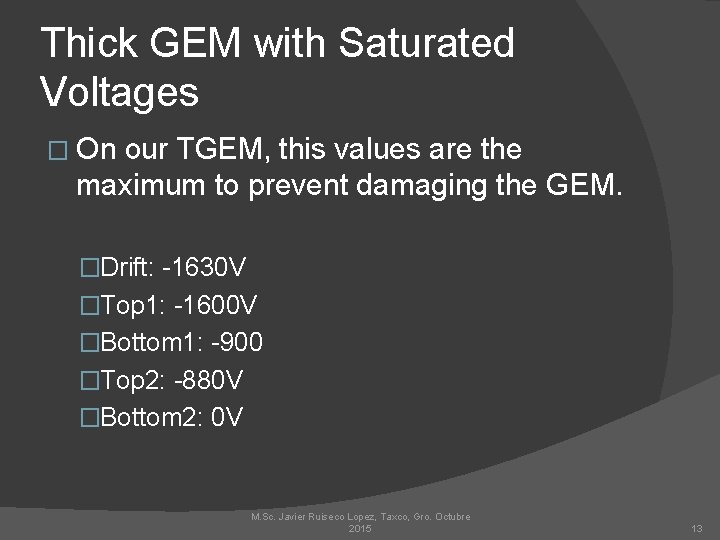 Thick GEM with Saturated Voltages

□ On our TGEM, this values are the maximum to prevent damaging the GEM.

□Drift: -1630V
□Top1: -1600V
□Bottom1: -900
□Top2: -880V
□Bottom2: 0V

M.Sc. Javier Ruiseco Lopez, Taxco, Gro. Octubre 2015

13